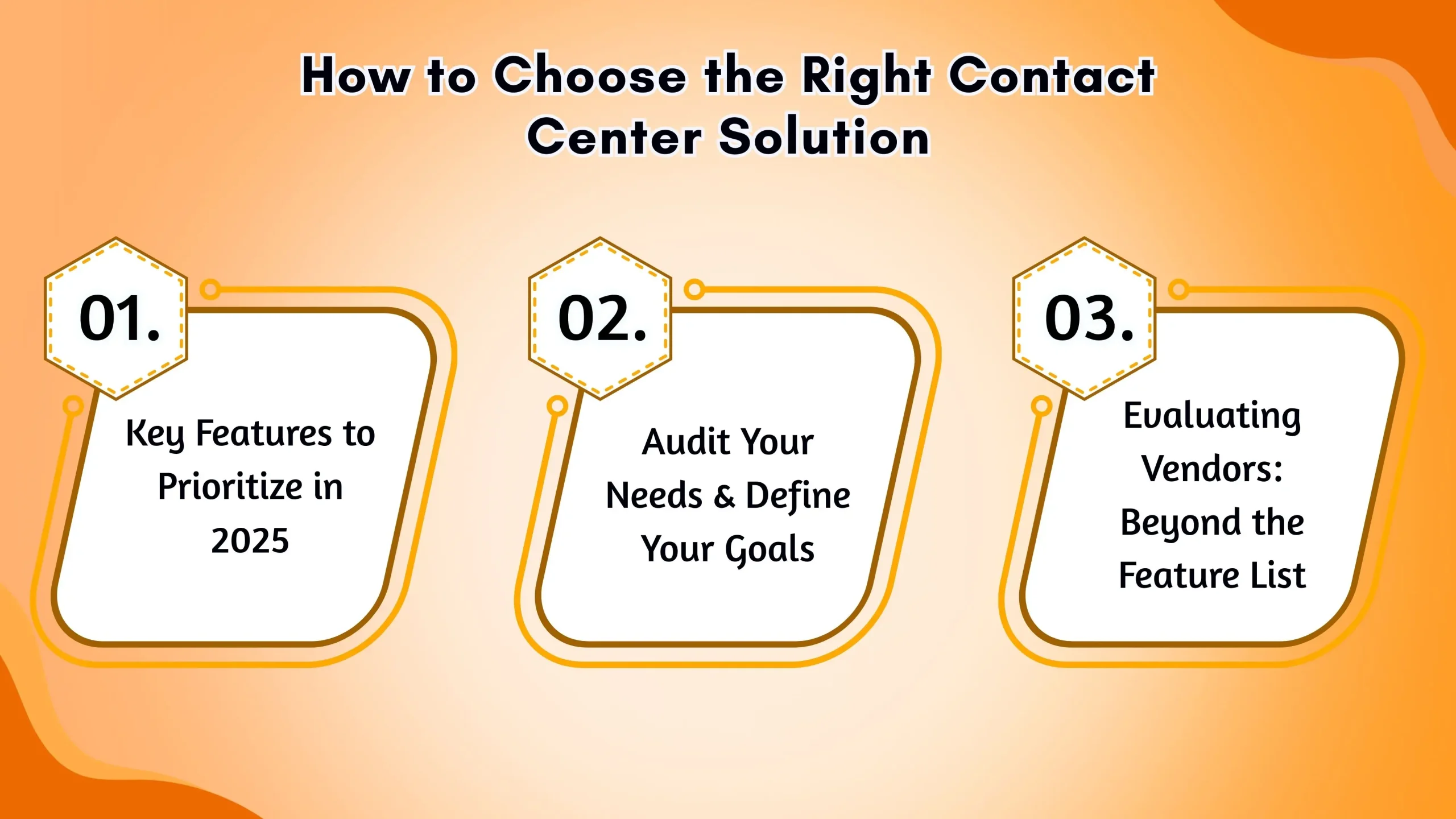 How to Choose the Right Contact Center Solution

01.

Key Features to Prioritize in 2025

02.

Audit Your Needs & Define Your Goals

03.

Evaluating Vendors: Beyond the Feature List